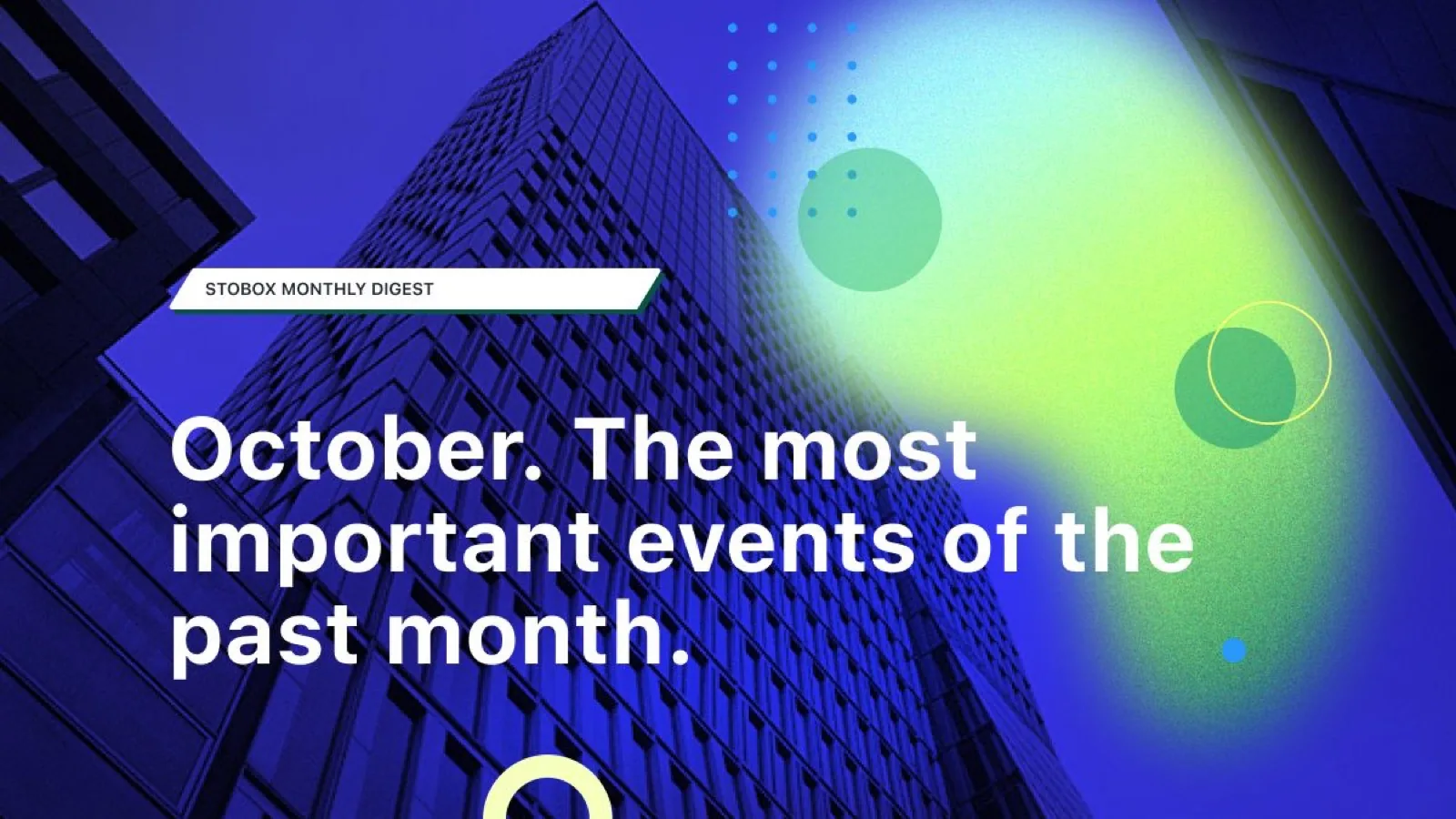 STOBOX MONTHLY DIGEST

October. The most important events of the past month.